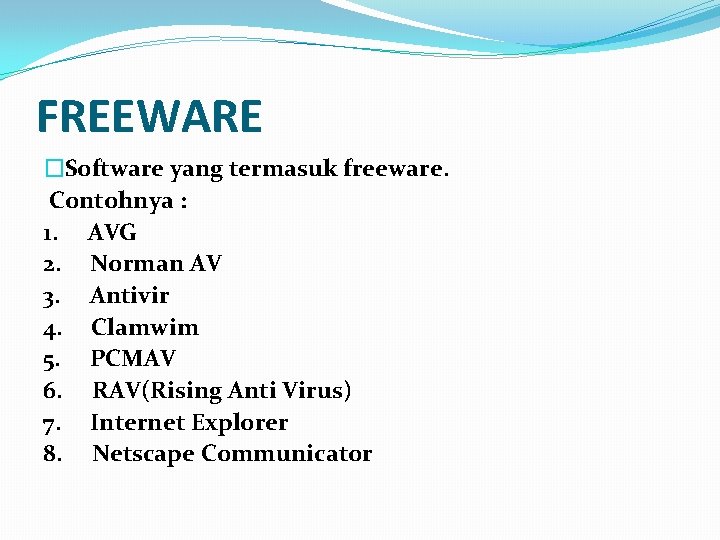 FREEWARE

□Software yang termasuk freeware.
Contohnya :
1. AVG
2. Norman AV
3. Antivir
4. Clamwim
5. PCMAV
6. RAV(Rising Anti Virus)
7. Internet Explorer
8. Netscape Communicator